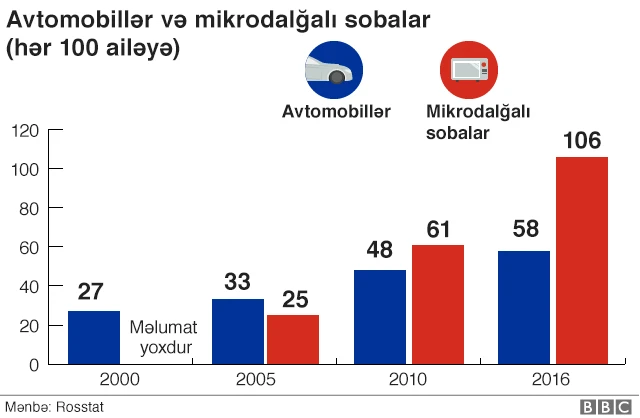 Avtomobillər və mikrodalğalı sobalar
(hər 100 ailəyə)

Avtomobillər

Mikrodalğalı sobalar

120
100
80
60
40
20
0

27
Məlumat yoxdur
33
25
48
61
58
106

2000
2005
2010
2016

Mənbə: Rosstat

BBC